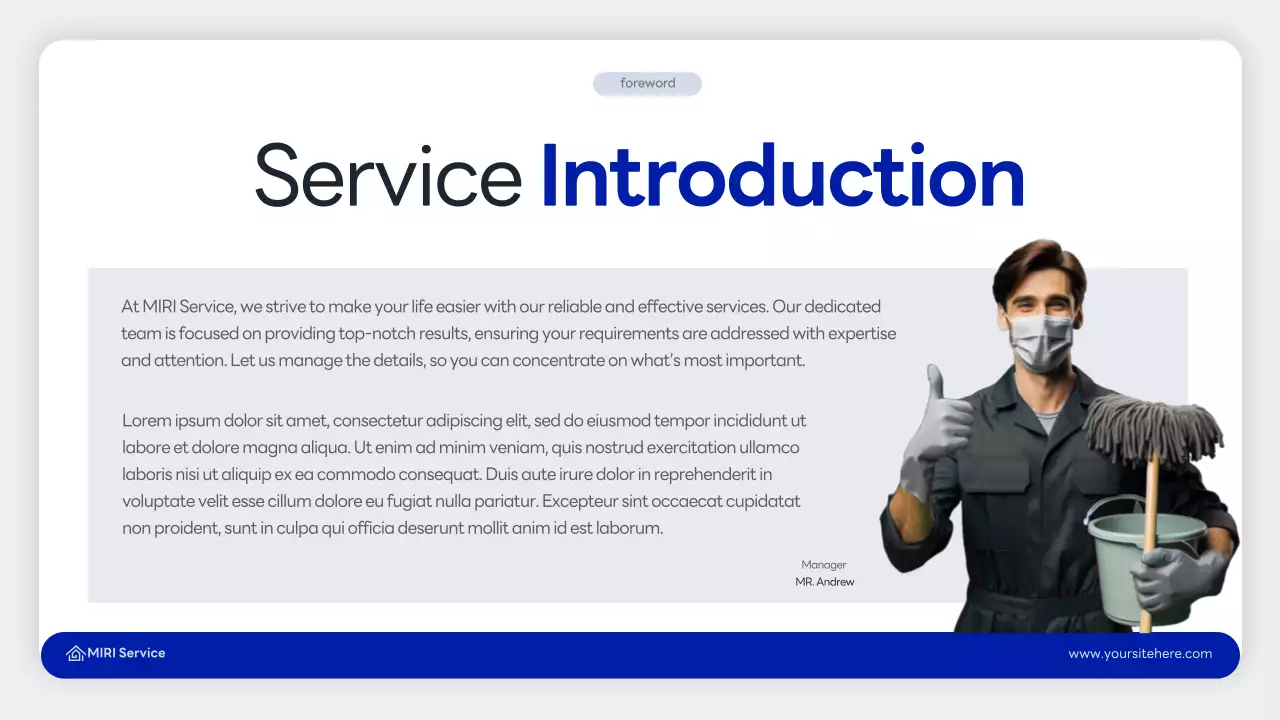 foreword

Service Introduction

At MIRI Service, we strive to make your life easier with our reliable and effective services. Our dedicated team is focused on providing top-notch results, ensuring your requirements are addressed with expertise and attention. Let us manage the details, so you can concentrate on what's most important.

Lorem ipsum dolor sit amet, consectetur adipiscing elit, sed do eiusmod tempor incididunt ut labore et dolore magna aliqua. Ut enim ad minim veniam, quis nostrud exercitation ullamco laboris nisi ut aliquip ex ea commodo consequat. Duis aute irure dolor in reprehenderit in voluptate velit esse cillum dolore eu fugiat nulla pariatur. Excepteur sint occaecat cupidatat non proident, sunt in culpa qui officia deserunt mollit anim id est laborum.

Manager
MR. Andrew

MIRI Service

www.yoursitehere.com